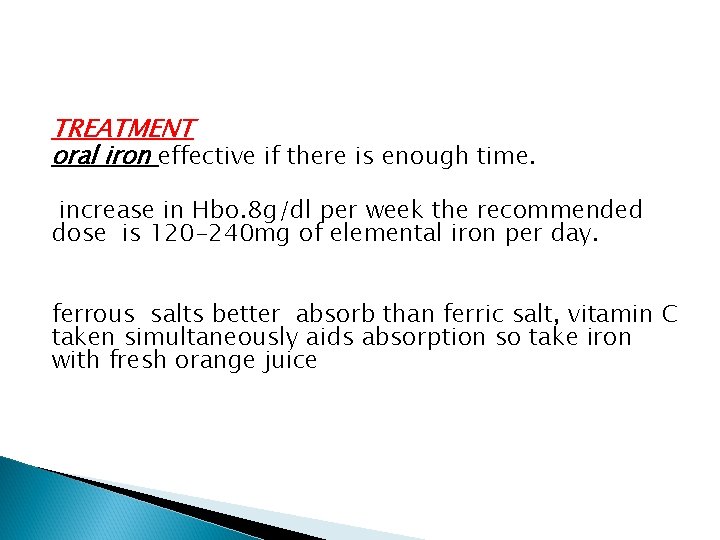 TREATMENT
oral iron effective if there is enough time.

increase in Hbo.8g/dl per week the recommended dose is 120-240mg of elemental iron per day.

ferrous salts better absorb than ferric salt, vitamin C taken simultaneously aids absorption so take iron with fresh orange juice